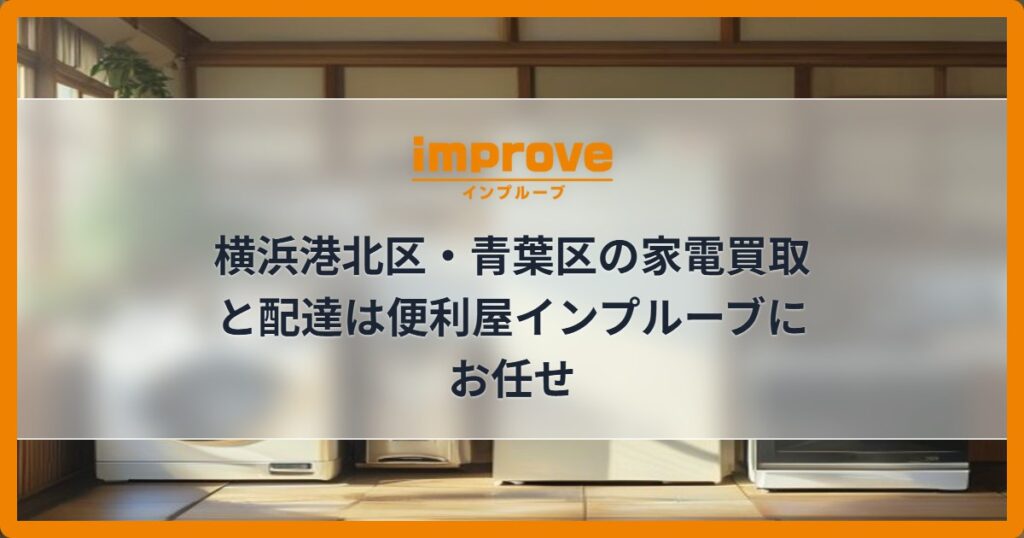 improve
インプルーブ

横浜港北区・青葉区の家電買取と配達は便利屋インプルーブにお任せ